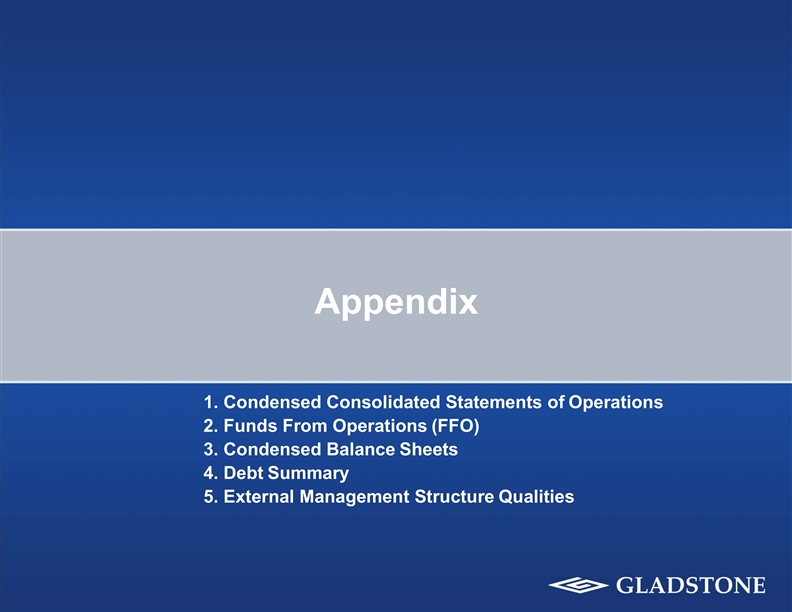 Appendix

1. Condensed Consolidated Statements of Operations
2. Funds From Operations (FFO)
3. Condensed Balance Sheets
4. Debt Summary
5. External Management Structure Qualities

GLADSTONE